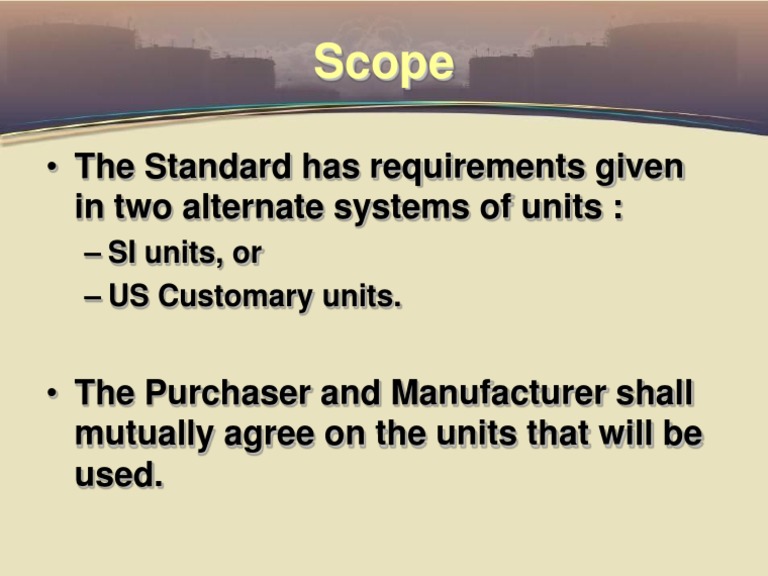 Scope

• The Standard has requirements given in two alternate systems of units :
– SI units, or
– US Customary units.

• The Purchaser and Manufacturer shall mutually agree on the units that will be used.